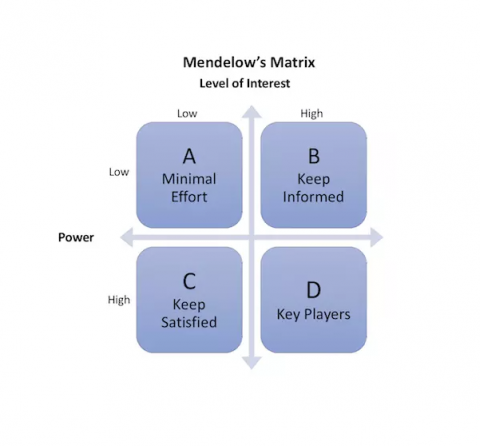 Mendelow's Matrix
Level of Interest

Low
High

Low
A
Minimal Effort

B
Keep Informed

Power

High
C
Keep Satisfied

D
Key Players